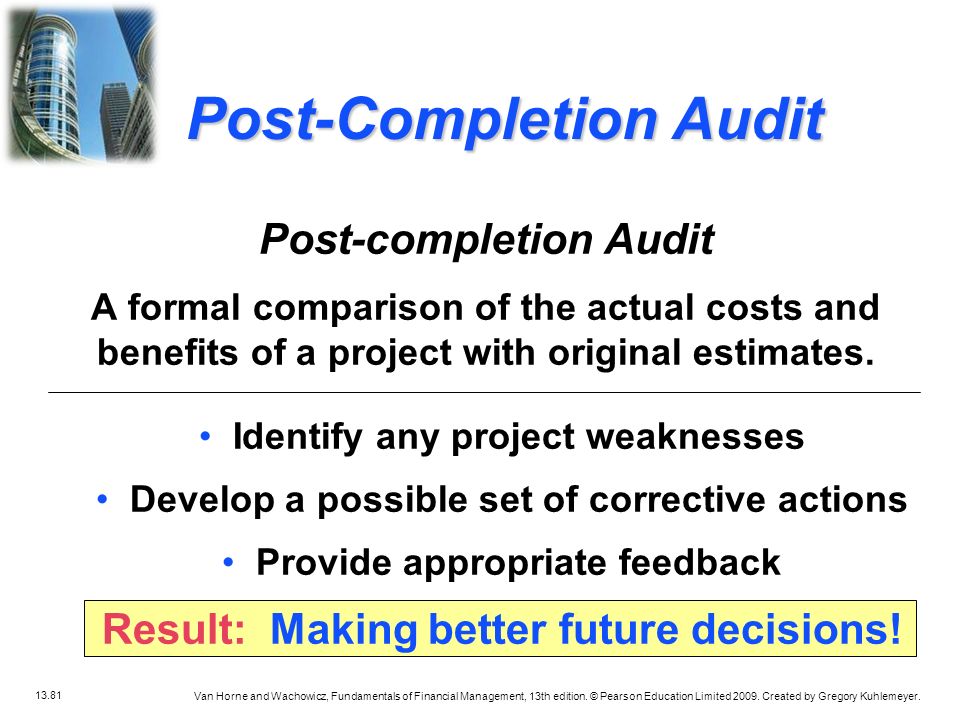 Post-Completion Audit

Post-completion Audit

A formal comparison of the actual costs and benefits of a project with original estimates.

• Identify any project weaknesses

• Develop a possible set of corrective actions

• Provide appropriate feedback

Result: Making better future decisions!

13.81

Van Horne and Wachowicz, Fundamentals of Financial Management, 13th edition. © Pearson Education Limited 2009. Created by Gregory Kuhlemeyer.